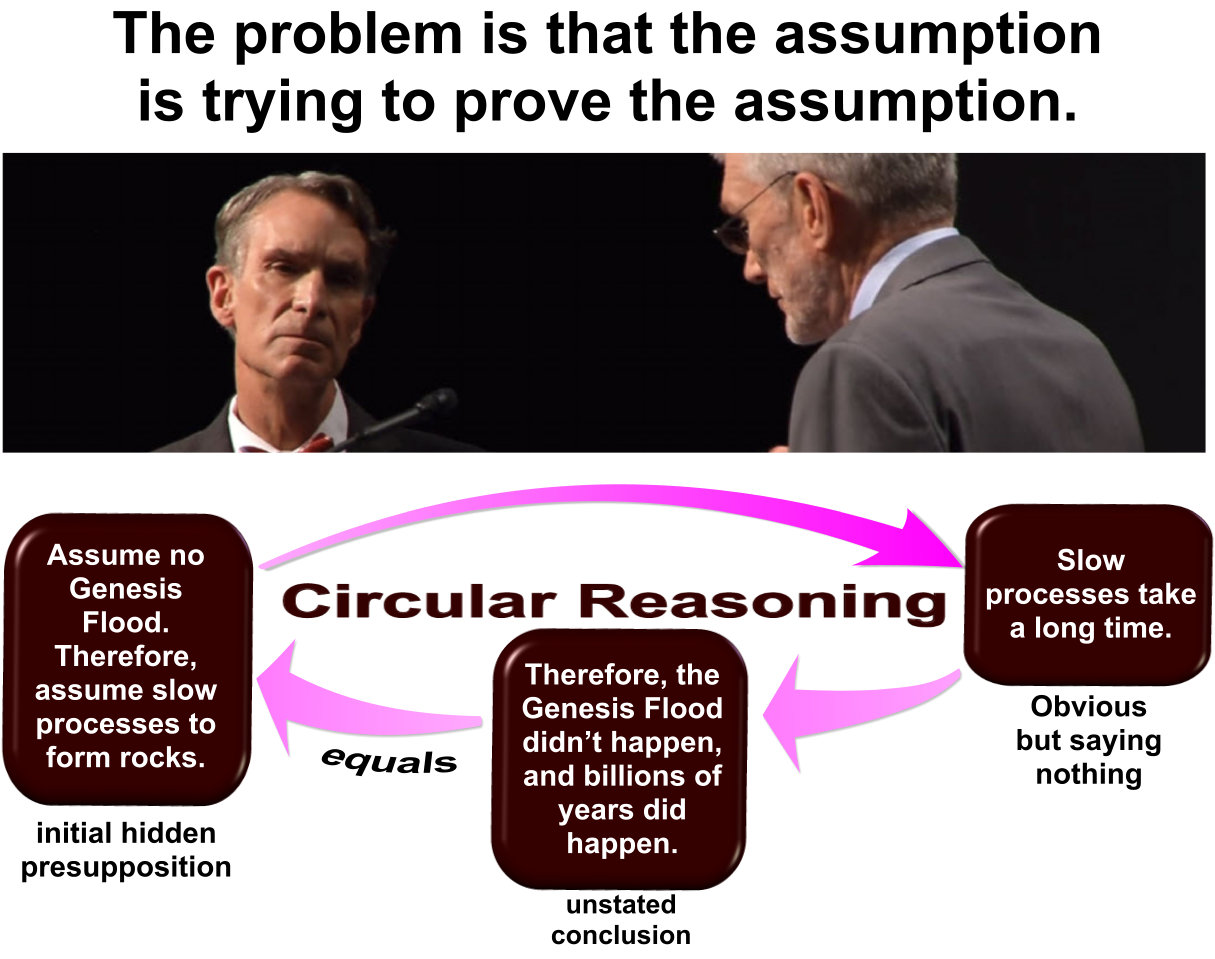 The problem is that the assumption is trying to prove the assumption.

Assume no Genesis Flood. Therefore, assume slow processes to form rocks.

initial hidden presupposition

Circular Reasoning

Slow processes take a long time.

Obvious but saying nothing

Therefore, the Genesis Flood didn't happen, and billions of years did happen.

unstated conclusion

equals